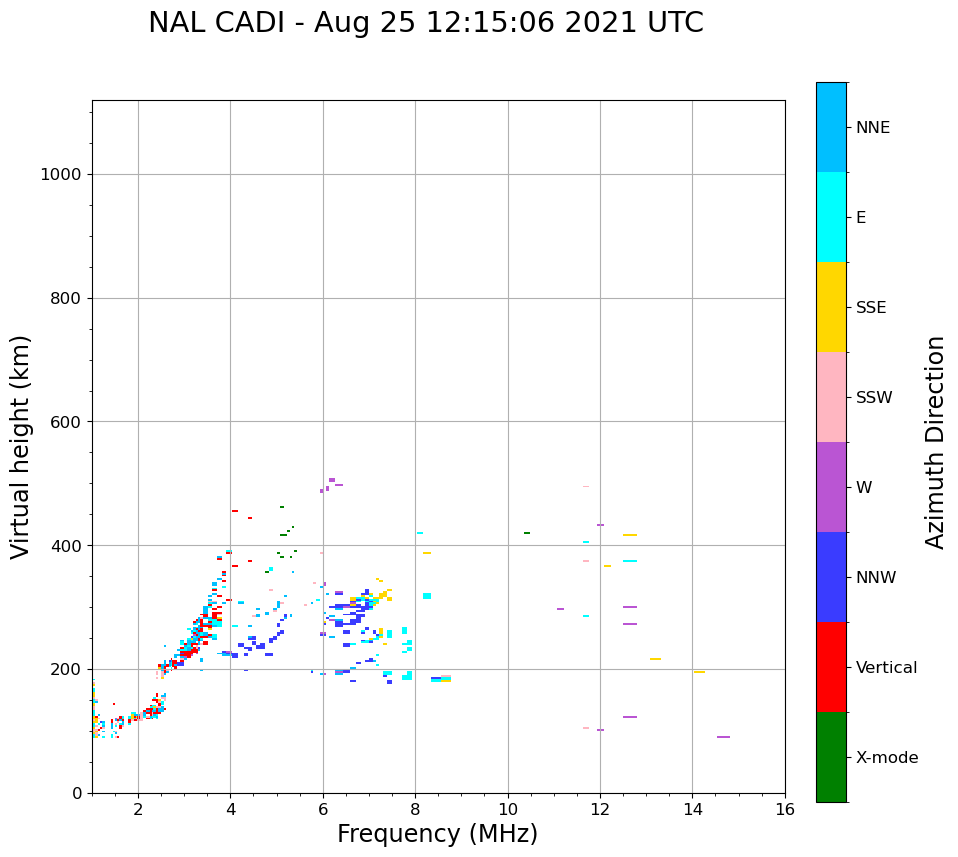 NAL CADI - Aug 25 12:15:06 2021 UTC

Virtual height (km)

1000
800
600
400
200
0

2
4
6
8
10
12
14
16

Frequency (MHz)

NNE
E
SSE
SSW
W
NNW
Vertical
X-mode

Azimuth Direction